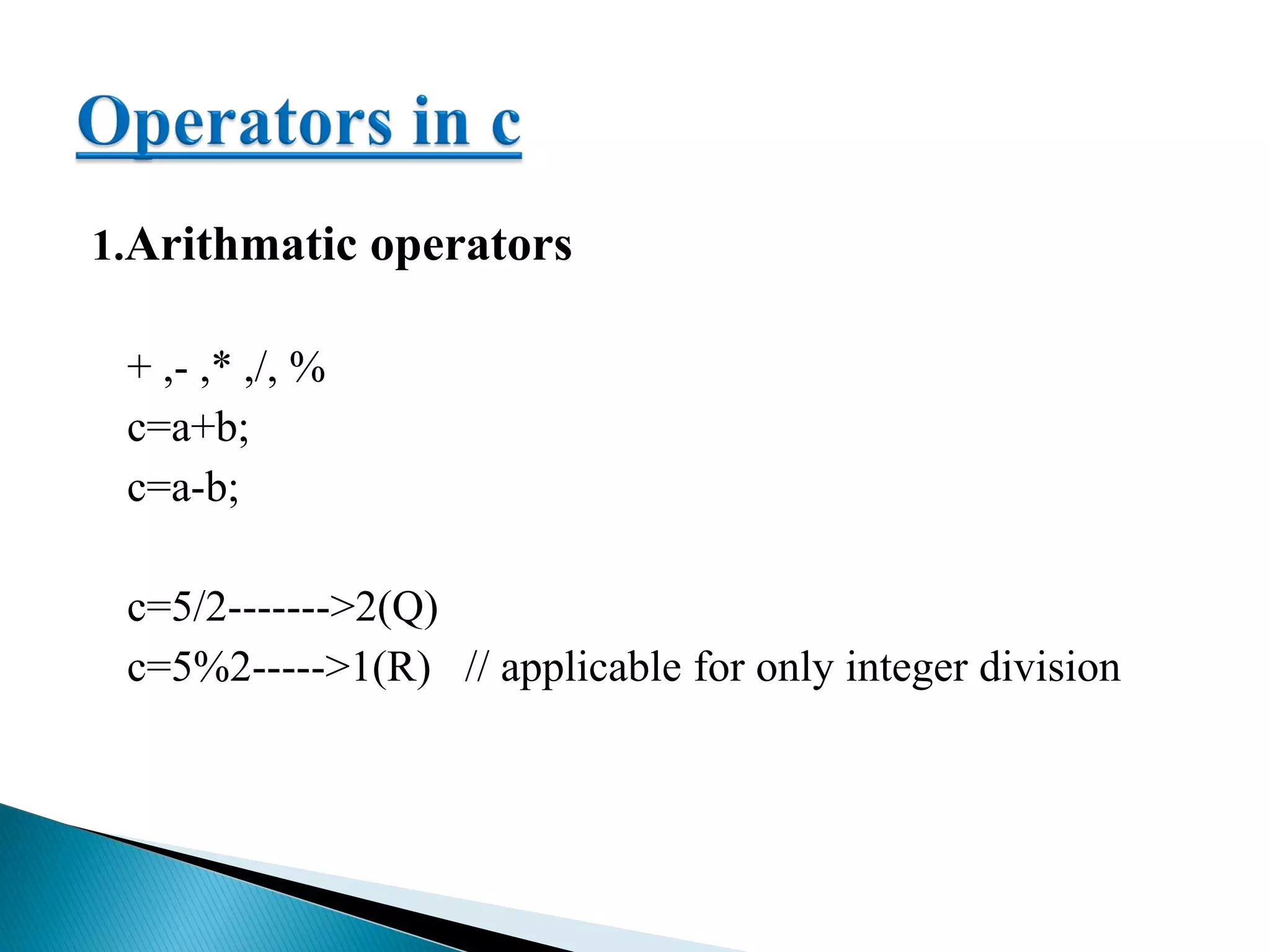 Operators in c

1.Arithmatic operators

+ ,- ,* ,/, %
c=a+b;
c=a-b;

c=5/2------->2(Q)
c=5%2----->1(R)   // applicable for only integer division